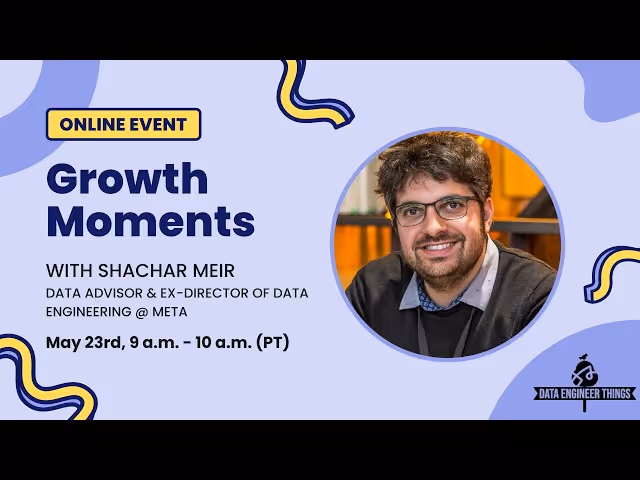 ONLINE EVENT

Growth Moments

WITH SHACHAR MEIR
DATA ADVISOR & EX-DIRECTOR OF DATA ENGINEERING @ META

May 23rd, 9 a.m. - 10 a.m. (PT)

DATA ENGINEER THINGS